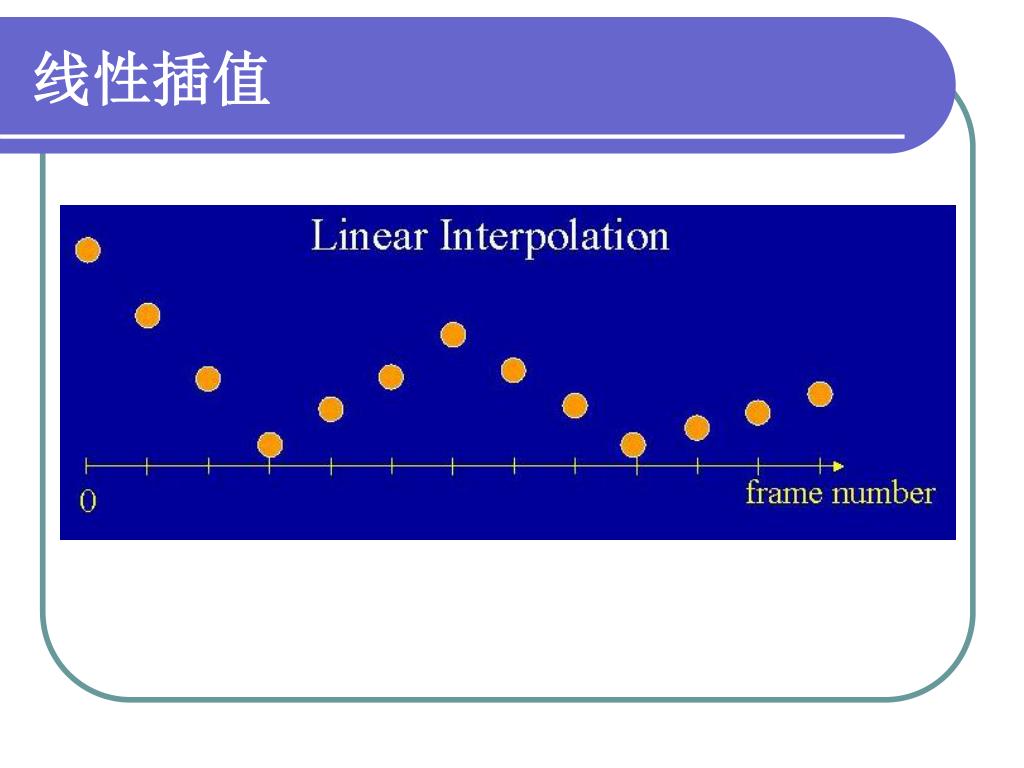 线性插值

Linear Interpolation

0

frame number